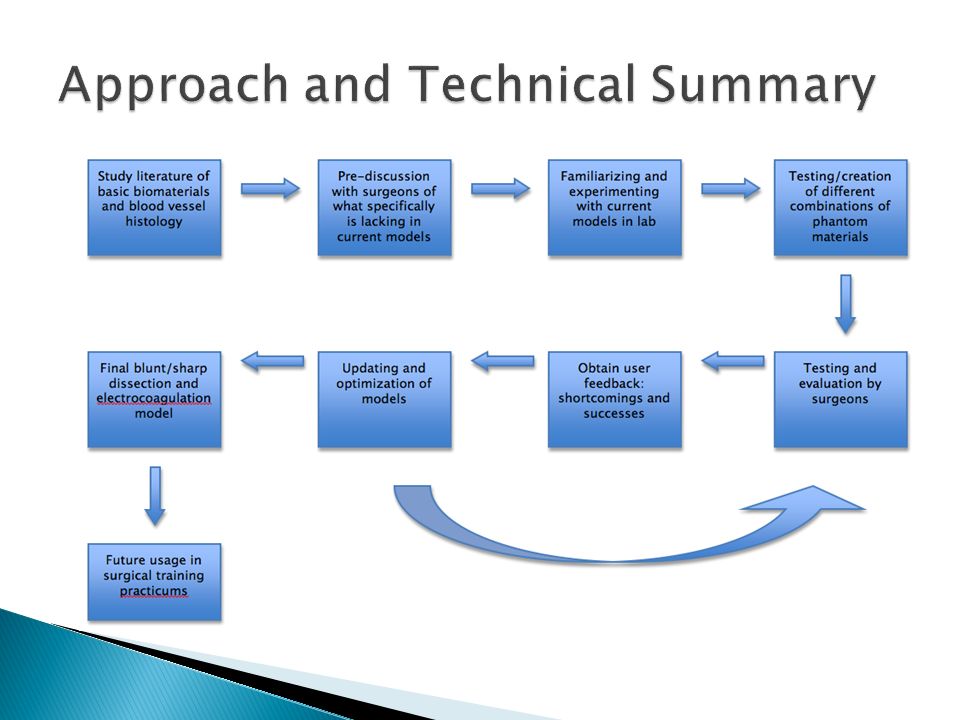 Approach and Technical Summary

Study literature of basic biomaterials and blood vessel histology

Pre-discussion with surgeons of what specifically is lacking in current models

Familiarizing and experimenting with current models in lab

Testing/creation of different combinations of phantom materials

Testing and evaluation by surgeons

Obtain user feedback: shortcomings and successes

Updating and optimization of models

Final blunt/sharp dissection and electrocoagulation model

Future usage in surgical training practicums